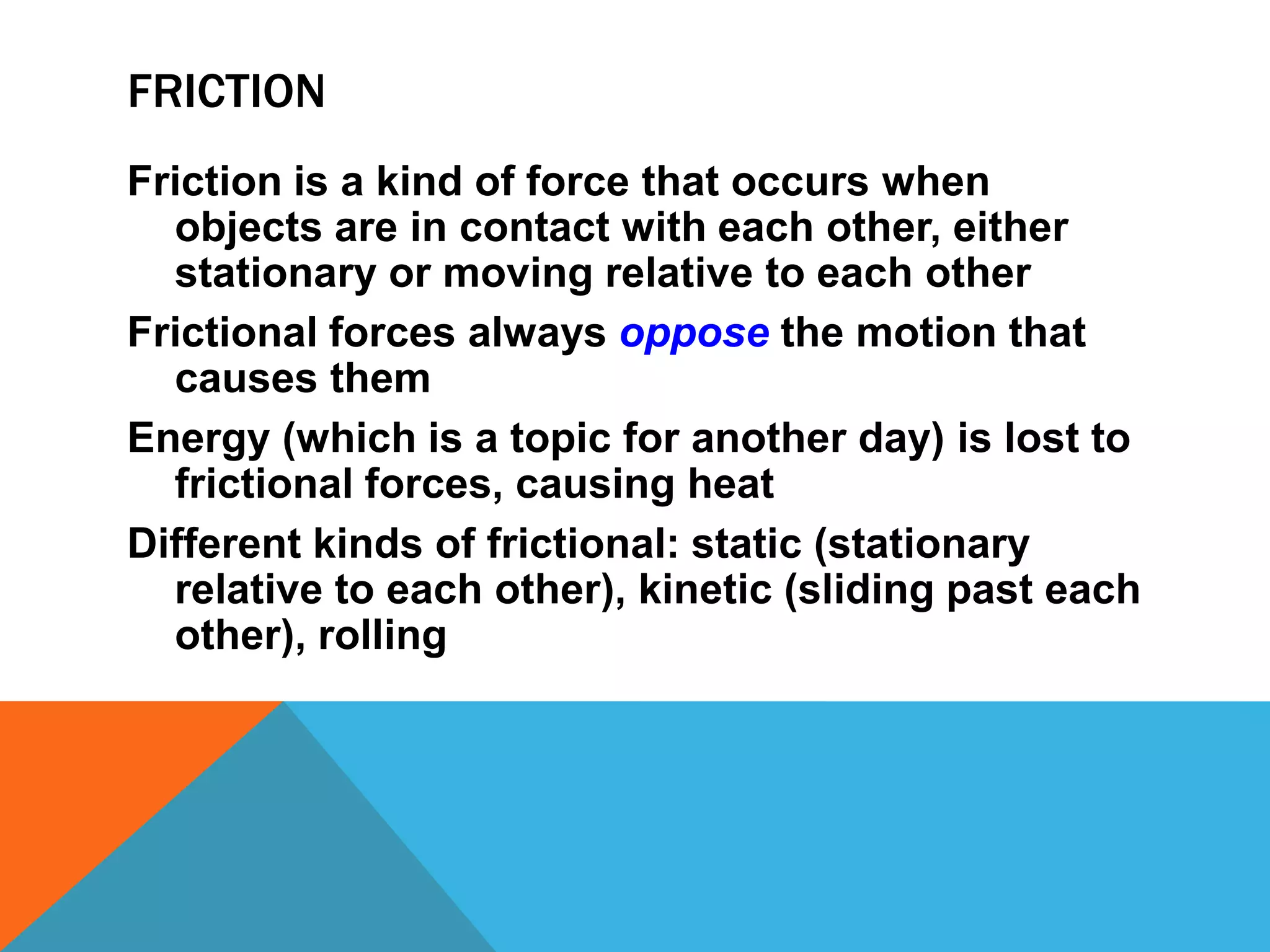 FRICTION

Friction is a kind of force that occurs when objects are in contact with each other, either stationary or moving relative to each other

Frictional forces always oppose the motion that causes them

Energy (which is a topic for another day) is lost to frictional forces, causing heat

Different kinds of frictional: static (stationary relative to each other), kinetic (sliding past each other), rolling